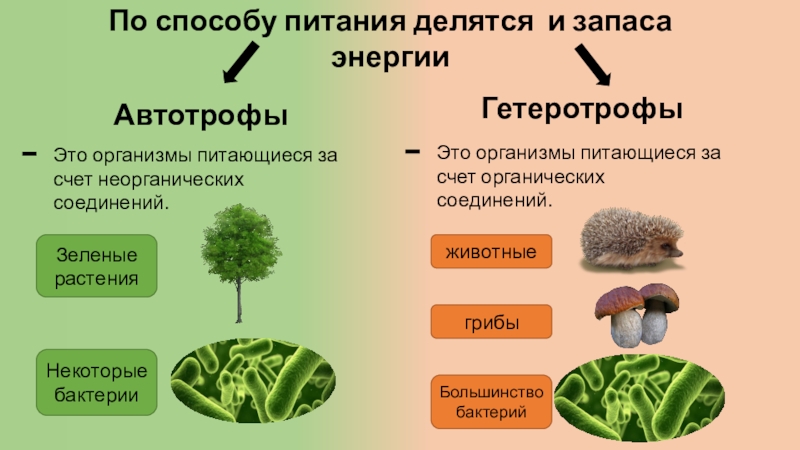 По способу питания делятся и запаса энергии

Автотрофы

– Это организмы питающиеся за счет неорганических соединений.

Зеленые растения

Некоторые бактерии

Гетеротрофы

– Это организмы питающиеся за счет органических соединений.

животные

грибы

Большинство бактерий